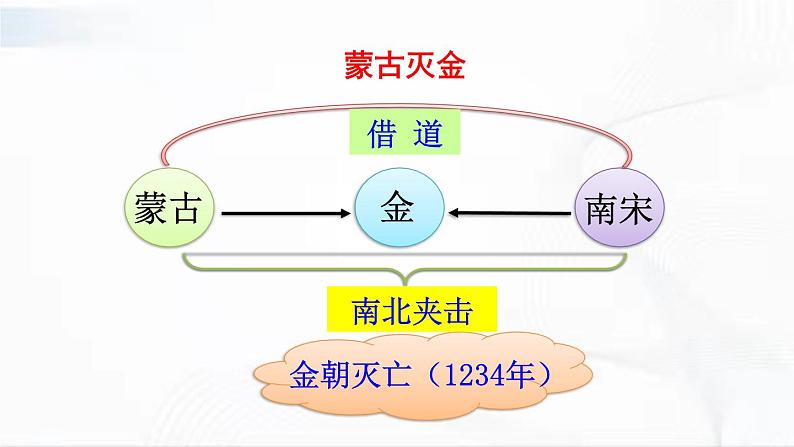 蒙古灭金

借 道

蒙古

金

南宋

南北夹击

金朝灭亡（1234年）